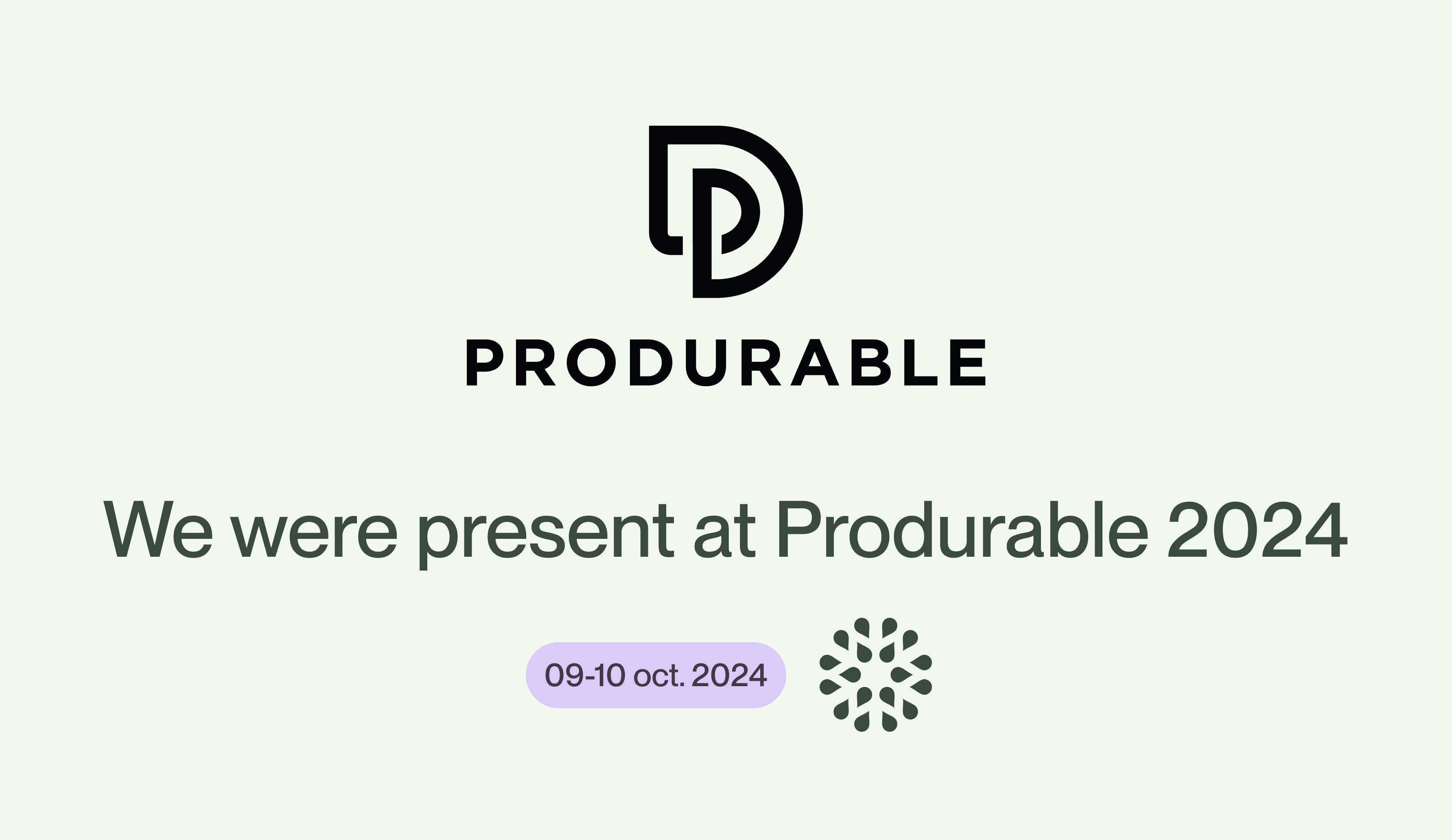 PRODURABLE

We were present at Produrable 2024

09-10 oct. 2024